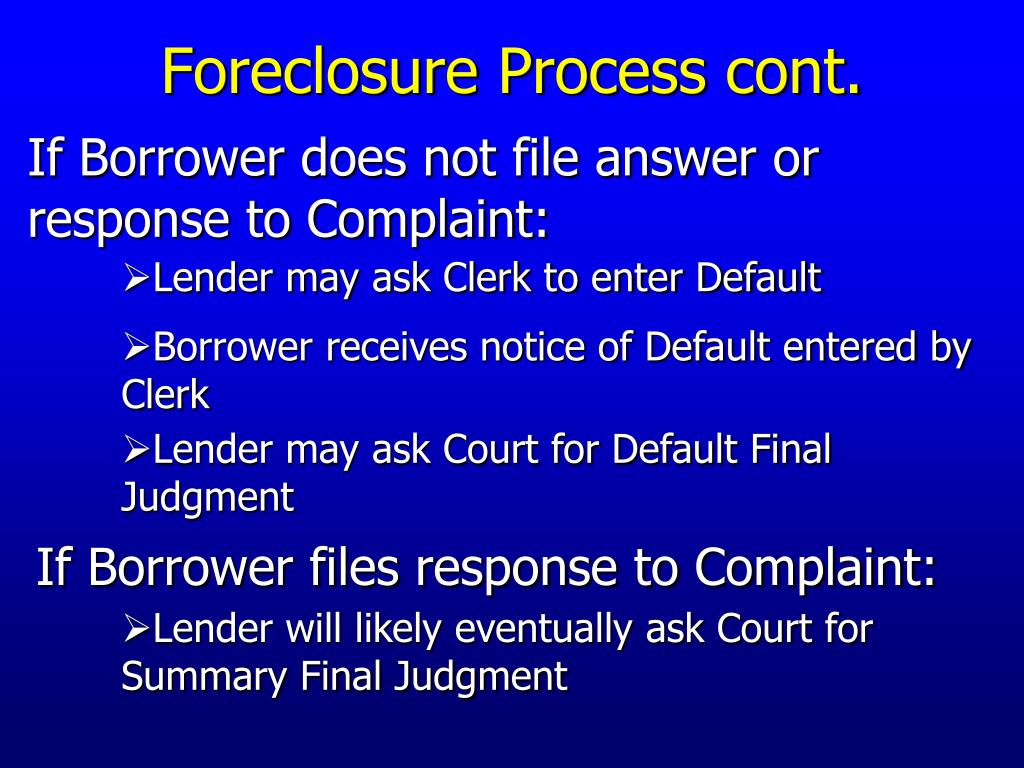 Foreclosure Process cont.

If Borrower does not file answer or response to Complaint:

➢Lender may ask Clerk to enter Default

➢Borrower receives notice of Default entered by Clerk

➢Lender may ask Court for Default Final Judgment

If Borrower files response to Complaint:

➢Lender will likely eventually ask Court for Summary Final Judgment